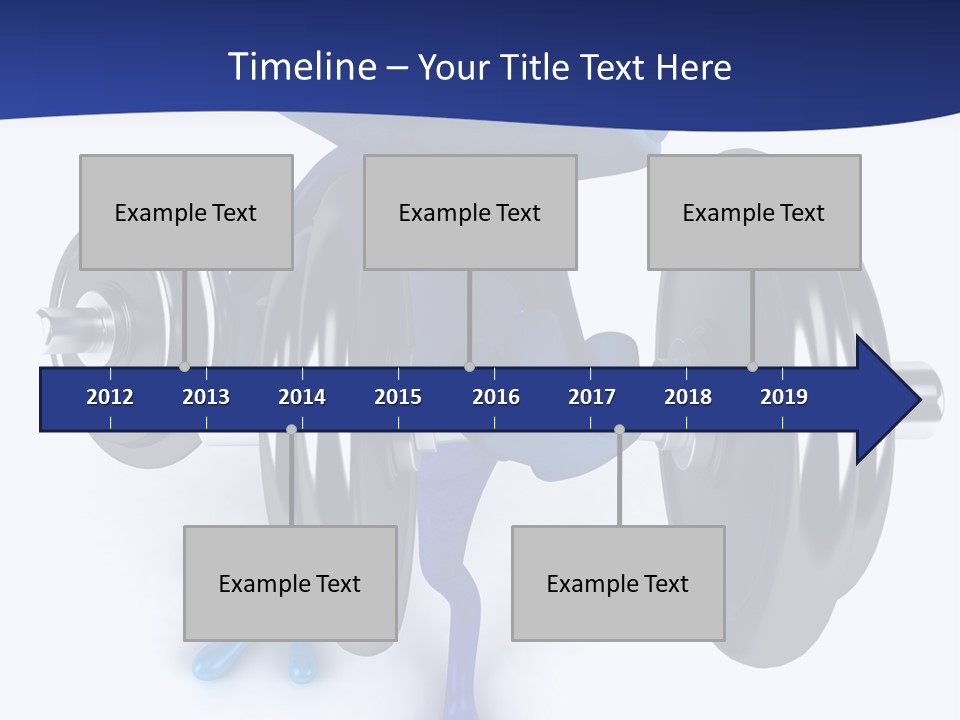 Timeline – Your Title Text Here

Example Text

Example Text

Example Text

2012 2013 2014 2015 2016 2017 2018 2019

Example Text

Example Text